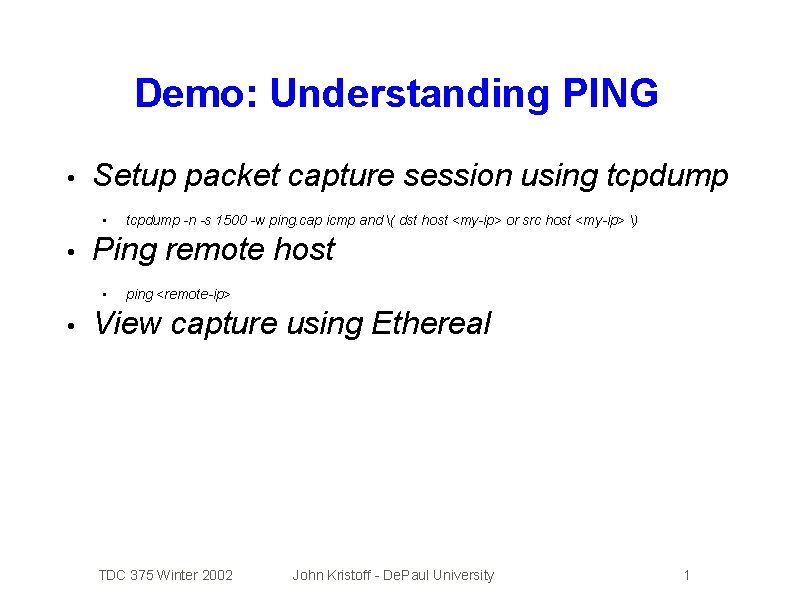 Demo: Understanding PING

• Setup packet capture session using tcpdump

• tcpdump -n -s 1500 -w ping.cap icmp and \( dst host <my-ip> or src host <my-ip> \)

• Ping remote host

• ping <remote-ip>

• View capture using Ethereal

TDC 375 Winter 2002 John Kristoff - DePaul University 1